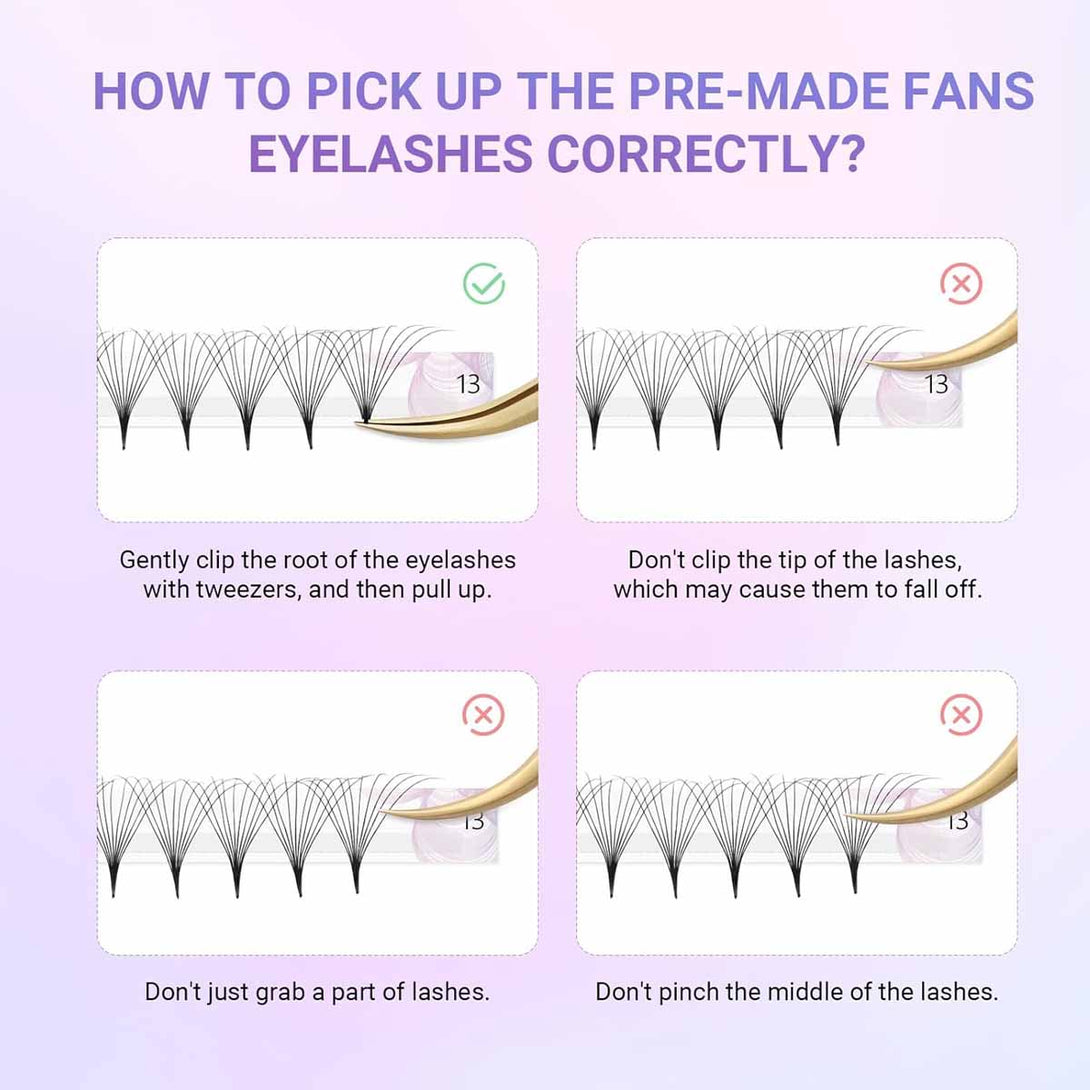 HOW TO PICK UP THE PRE-MADE FANS EYELASHES CORRECTLY?

13

Gently clip the root of the eyelashes with tweezers, and then pull up.

13

Don't clip the tip of the lashes, which may cause them to fall off.

13

Don't just grab a part of lashes.

13

Don't pinch the middle of the lashes.